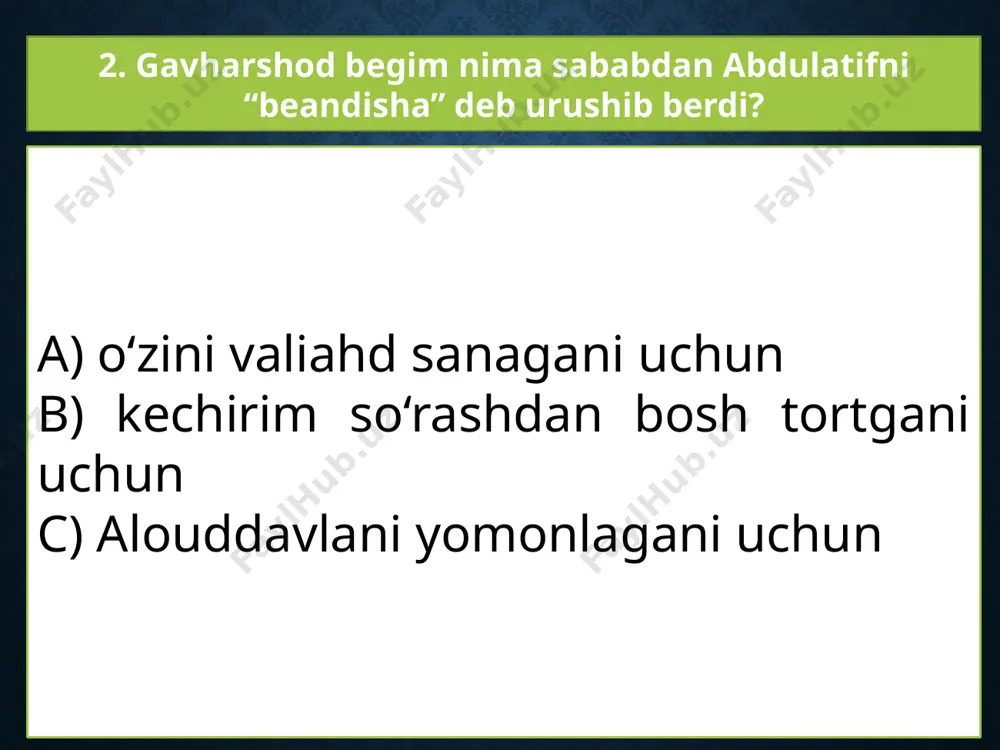 2. Gavharshod begim nima sababdan Abdulatifni “beandisha” deb urushib berdi?

A) o‘zini valiahd sanagani uchun
B) kechirim so‘rashdan bosh tortgani uchun
C) Alouddavlani yomonlagani uchun

FaylHub.uz